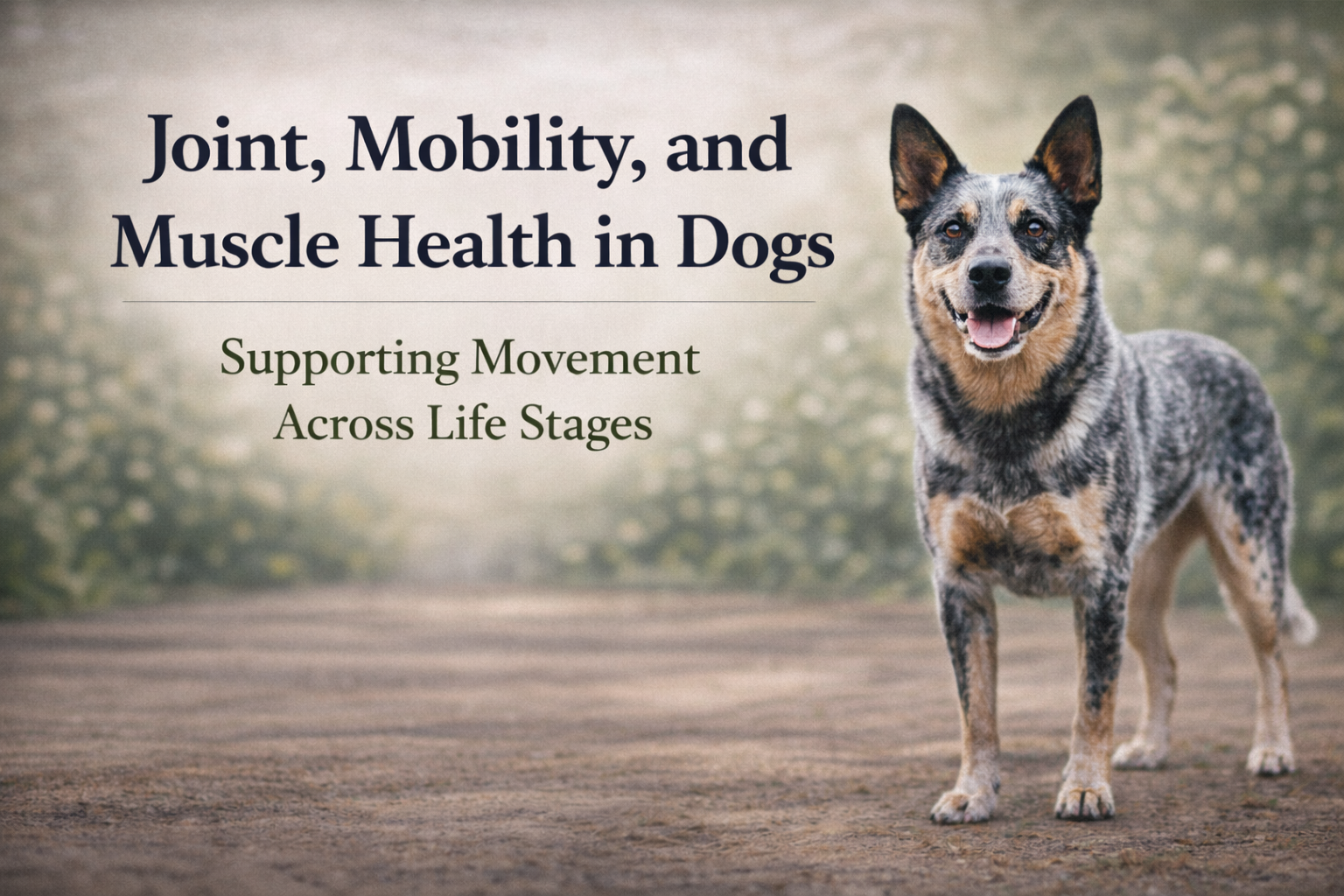 Joint, Mobility, and Muscle Health in Dogs

Supporting Movement Across Life Stages